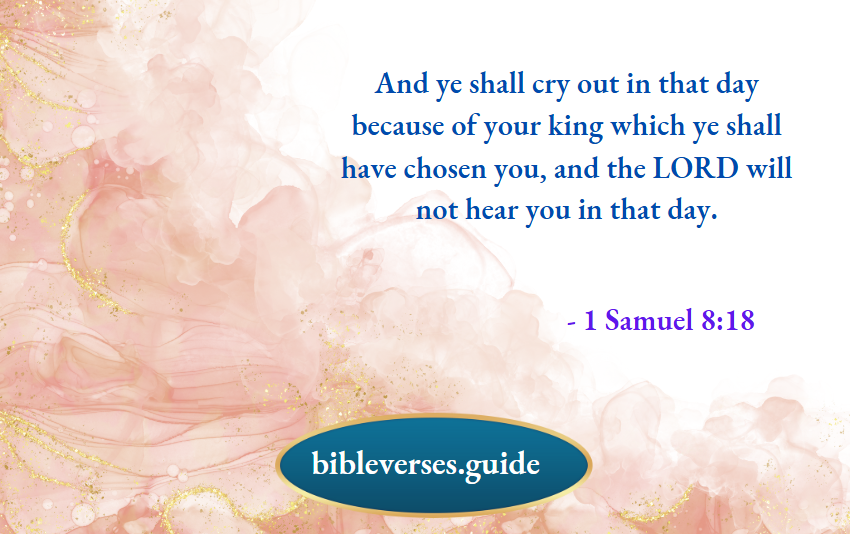 And ye shall cry out in that day because of your king which ye shall have chosen you, and the LORD will not hear you in that day.

- 1 Samuel 8:18

bibleverses.guide